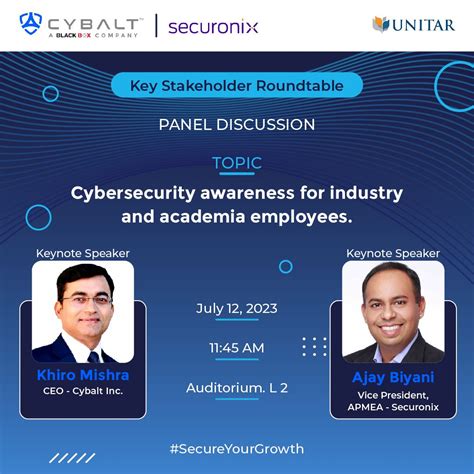 CYBALT™
A BLACK BOX COMPANY

securonix

UNITAR

Key Stakeholder Roundtable

PANEL DISCUSSION

TOPIC

Cybersecurity awareness for industry and academia employees.

Keynote Speaker

Khiro Mishra
CEO - Cybalt Inc.

July 12, 2023

11:45 AM

Auditorium. L 2

Keynote Speaker

Ajay Biyani
Vice President, APMEA - Securonix

#SecureYourGrowth